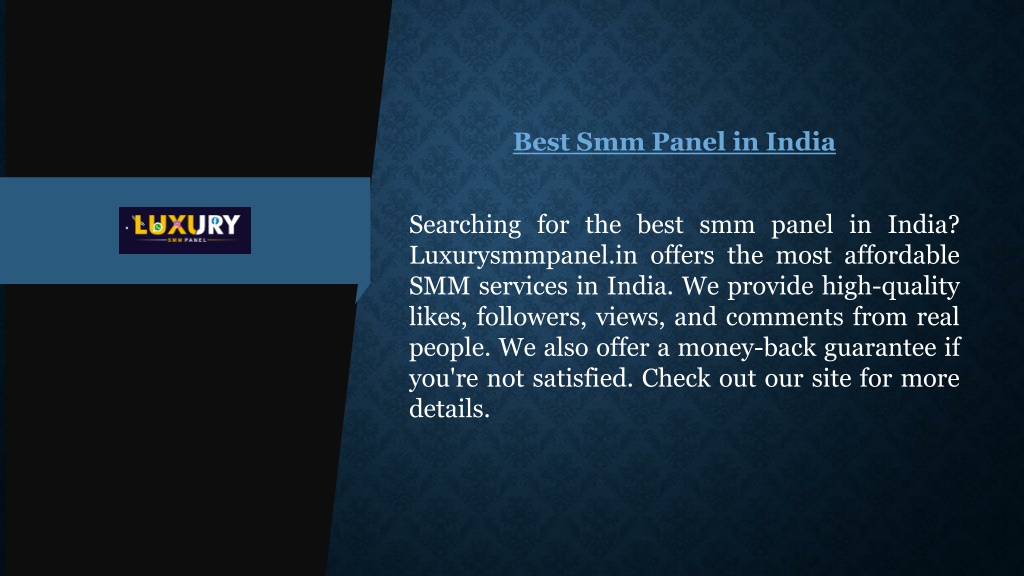 LUXURY
SMM PANEL

Best Smm Panel in India

Searching for the best smm panel in India? Luxurysmmpanel.in offers the most affordable SMM services in India. We provide high-quality likes, followers, views, and comments from real people. We also offer a money-back guarantee if you're not satisfied. Check out our site for more details.